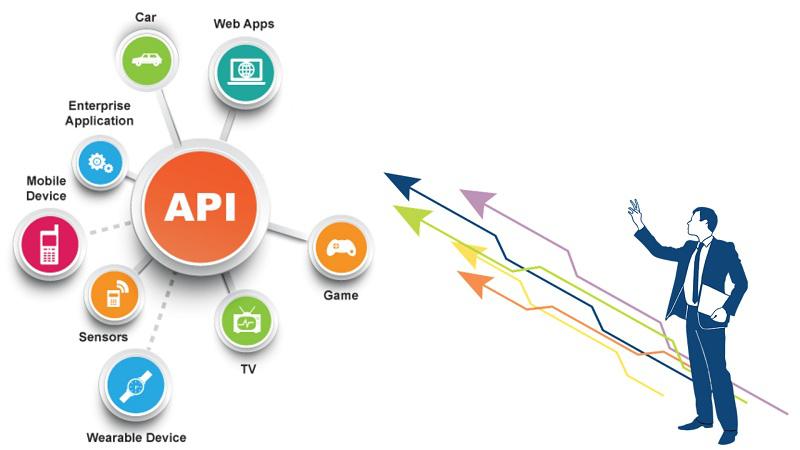 Car

Web Apps

Enterprise Application

Mobile Device

API

Game

Sensors

TV

Wearable Device